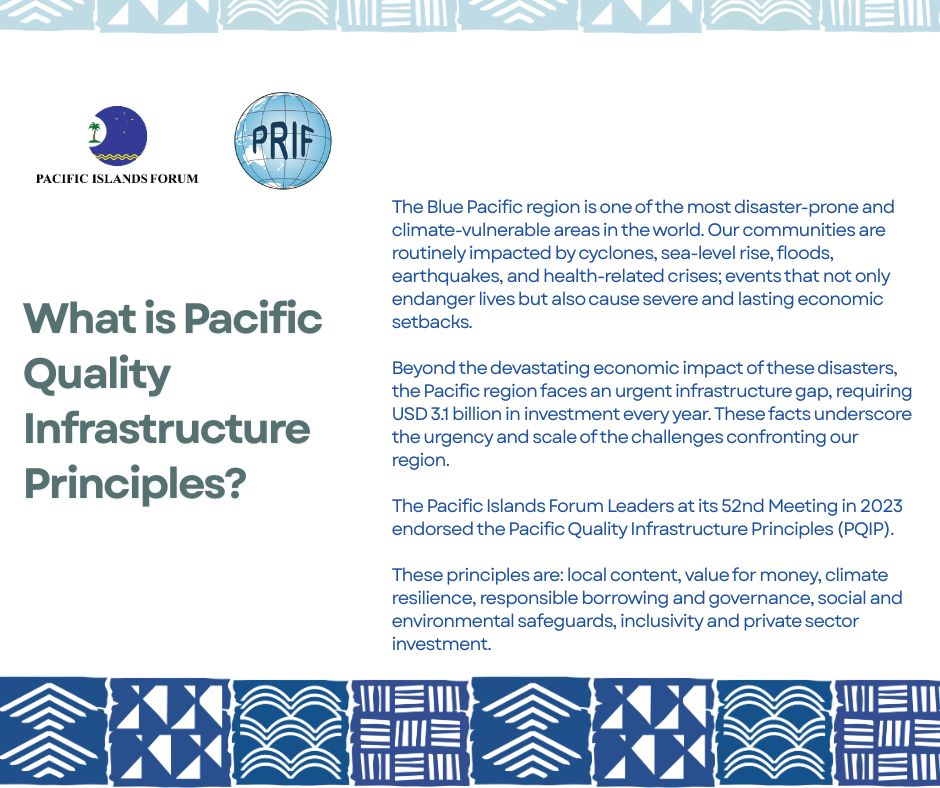 PACIFIC ISLANDS FORUM

PRIF

What is Pacific Quality Infrastructure Principles?

The Blue Pacific region is one of the most disaster-prone and climate-vulnerable areas in the world. Our communities are routinely impacted by cyclones, sea-level rise, floods, earthquakes, and health-related crises; events that not only endanger lives but also cause severe and lasting economic setbacks.

Beyond the devastating economic impact of these disasters, the Pacific region faces an urgent infrastructure gap, requiring USD 3.1 billion in investment every year. These facts underscore the urgency and scale of the challenges confronting our region.

The Pacific Islands Forum Leaders at its 52nd Meeting in 2023 endorsed the Pacific Quality Infrastructure Principles (PQIP).

These principles are: local content, value for money, climate resilience, responsible borrowing and governance, social and environmental safeguards, inclusivity and private sector investment.